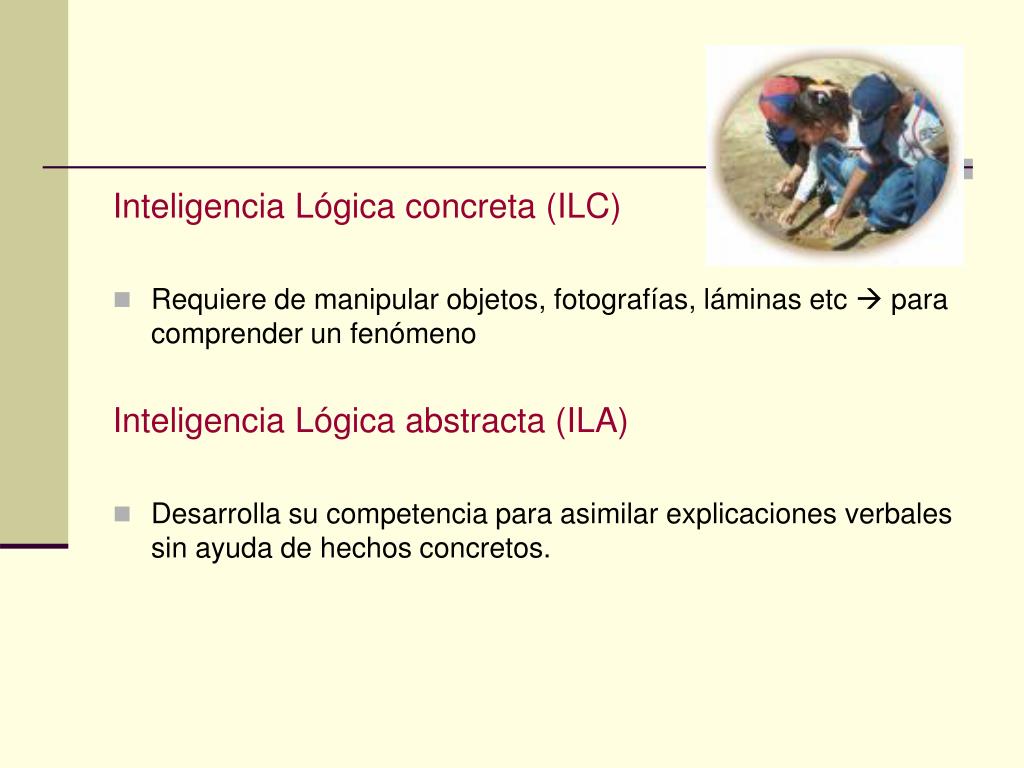 Inteligencia Lógica concreta (ILC)

Requiere de manipular objetos, fotografías, láminas etc → para comprender un fenómeno

Inteligencia Lógica abstracta (ILA)

Desarrolla su competencia para asimilar explicaciones verbales sin ayuda de hechos concretos.